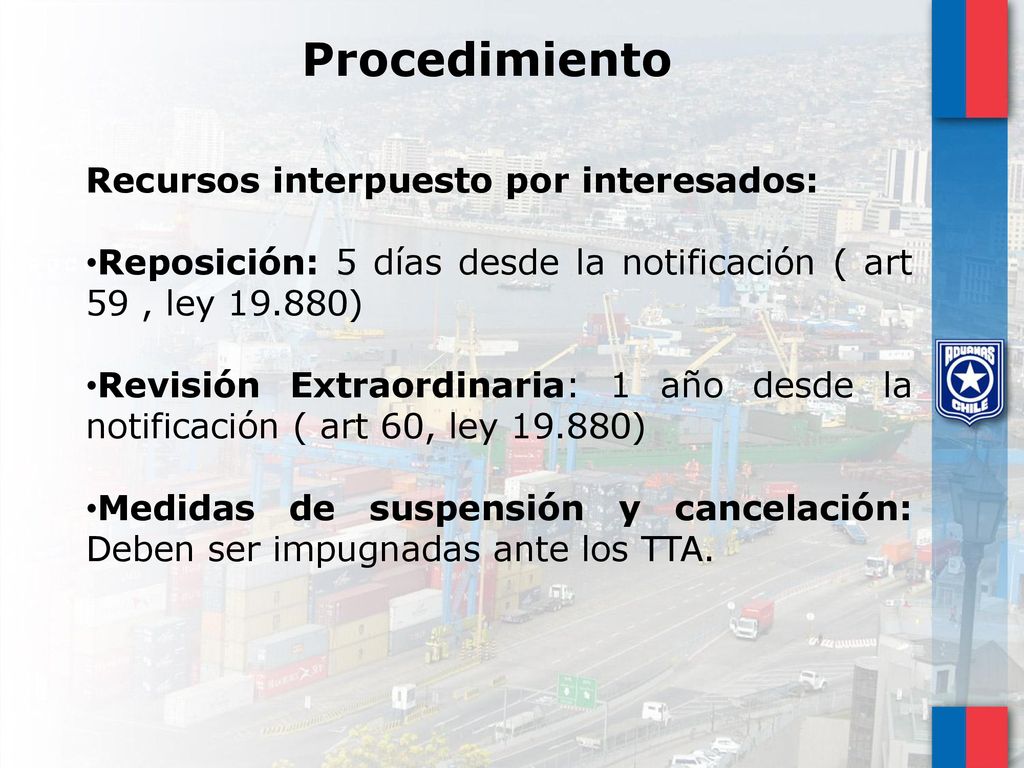 Procedimiento

Recursos interpuesto por interesados:

•Reposición: 5 días desde la notificación ( art 59 , ley 19.880)

•Revisión Extraordinaria: 1 año desde la notificación ( art 60, ley 19.880)

•Medidas de suspensión y cancelación: Deben ser impugnadas ante los TTA.

ADUANAS CHILE